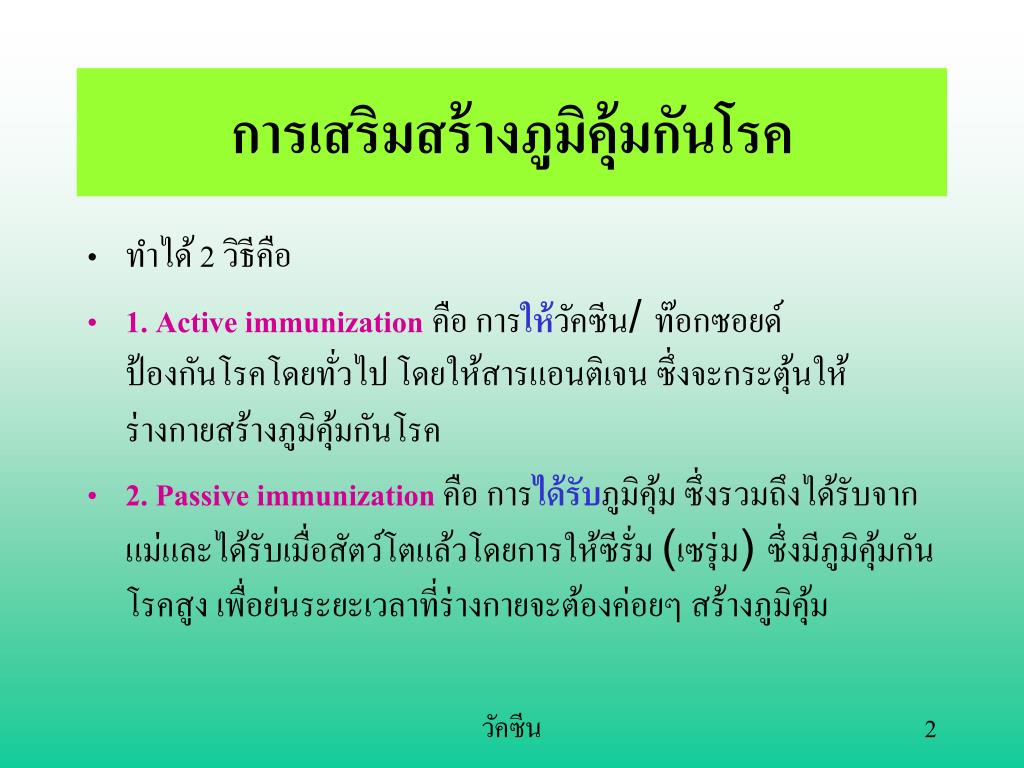 การเสริมสร้างภูมิคุ้มกันโรค

• ทำได้ 2 วิธีคือ

• 1. Active immunization คือ การให้วัคซีน/ ท๊อกซอยด์ ป้องกันโรคโดยทั่วไป โดยให้สารแอนติเจน ซึ่งจะกระตุ้นให้ร่างกายสร้างภูมิคุ้มกันโรค

• 2. Passive immunization คือ การได้รับภูมิคุ้ม ซึ่งรวมถึงได้รับจากแม่และได้รับเมื่อสัตว์โตแล้วโดยการให้ซีรั่ม (เซรุ่ม) ซึ่งมีภูมิคุ้มกันโรคสูง เพื่อย่นระยะเวลาที่ร่างกายจะต้องค่อยๆ สร้างภูมิคุ้ม

วัคซีน

2